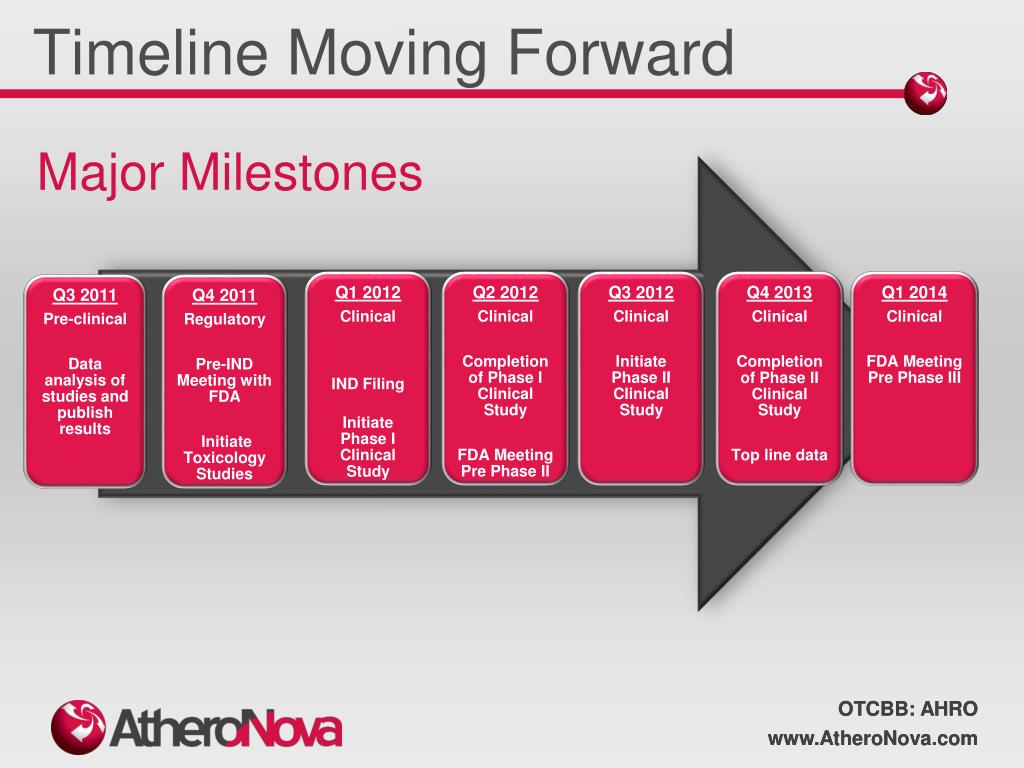 Timeline Moving Forward

Major Milestones

Q3 2011
Pre-clinical

Data analysis of studies and publish results

Q4 2011
Regulatory

Pre-IND Meeting with FDA

Initiate Toxicology Studies

Q1 2012
Clinical

IND Filing

Initiate Phase I Clinical Study

Q2 2012
Clinical

Completion of Phase I Clinical Study

FDA Meeting Pre Phase II

Q3 2012
Clinical

Initiate Phase II Clinical Study

Q4 2013
Clinical

Completion of Phase II Clinical Study

Top line data

Q1 2014
Clinical

FDA Meeting Pre Phase III

AtheroNova

OTCBB: AHRO
www.AtheroNova.com